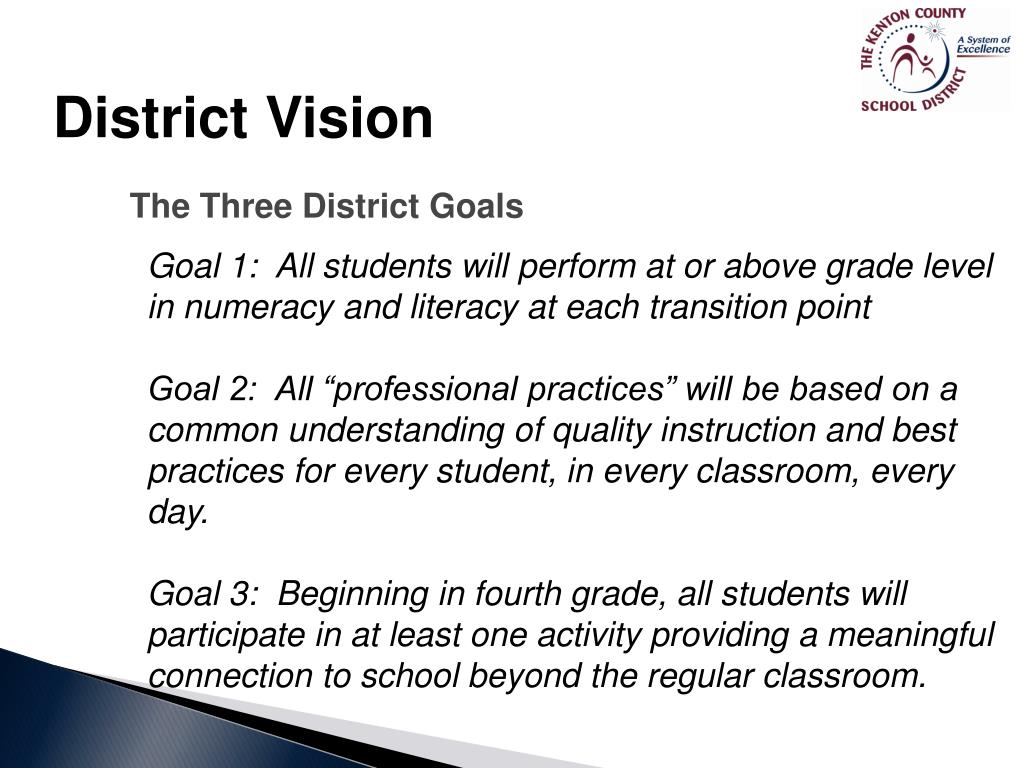 THE KENTON COUNTY SCHOOL DISTRICT
A System of Excellence

District Vision

The Three District Goals

Goal 1: All students will perform at or above grade level in numeracy and literacy at each transition point

Goal 2: All “professional practices” will be based on a common understanding of quality instruction and best practices for every student, in every classroom, every day.

Goal 3: Beginning in fourth grade, all students will participate in at least one activity providing a meaningful connection to school beyond the regular classroom.